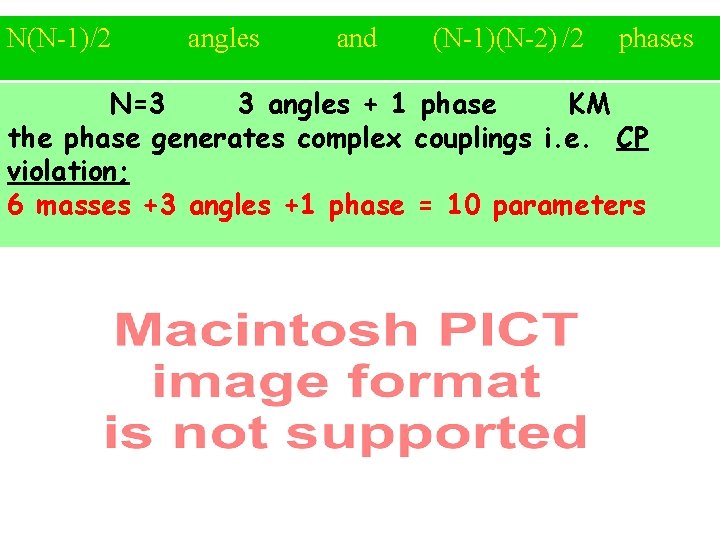 N(N-1)/2 angles and (N-1)(N-2) /2 phases

N=3 3 angles + 1 phase KM
the phase generates complex couplings i.e. CP violation;
6 masses +3 angles +1 phase = 10 parameters

Macintosh PICT
image format
is not supported